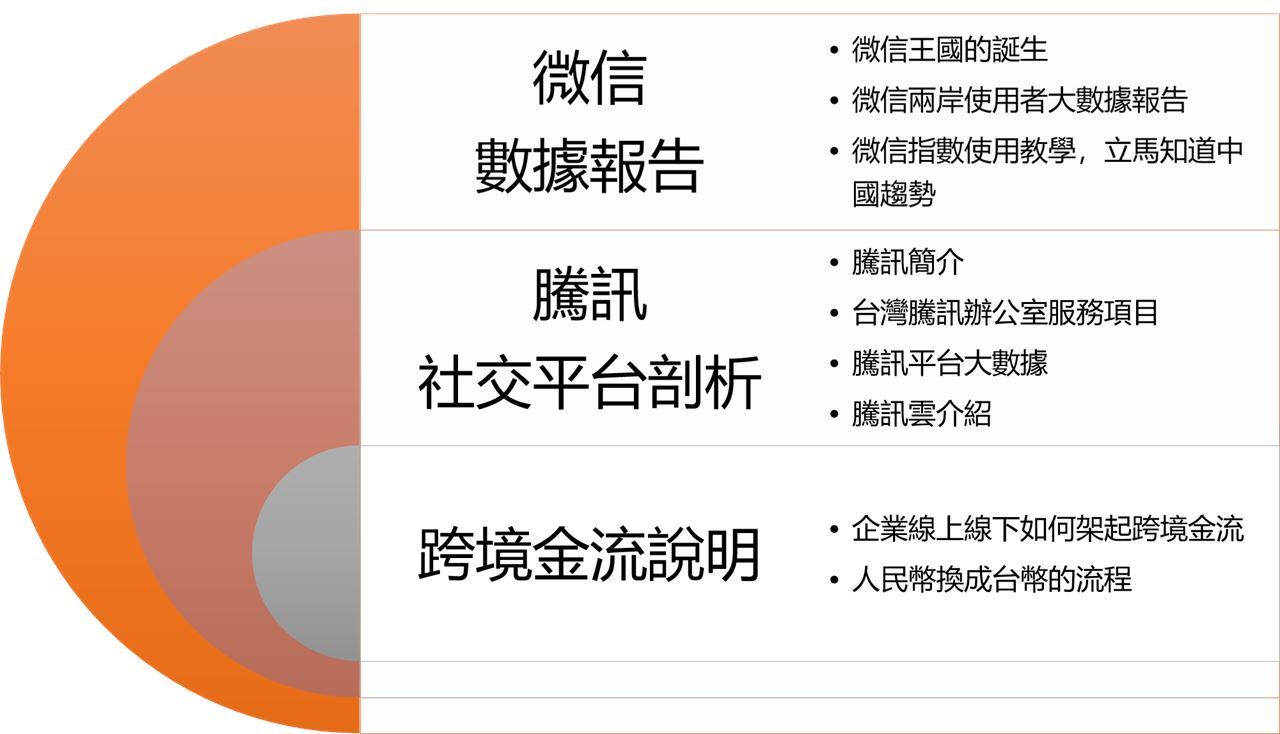 微信
數據報告

• 微信王國的誕生
• 微信兩岸使用者大數據報告
• 微信指數使用教學，立馬知道中國趨勢

騰訊
社交平台剖析

• 騰訊簡介
• 台灣騰訊辦公室服務項目
• 騰訊平台大數據
• 騰訊雲介紹

跨境金流說明

• 企業線上線下如何架起跨境金流
• 人民幣換成台幣的流程